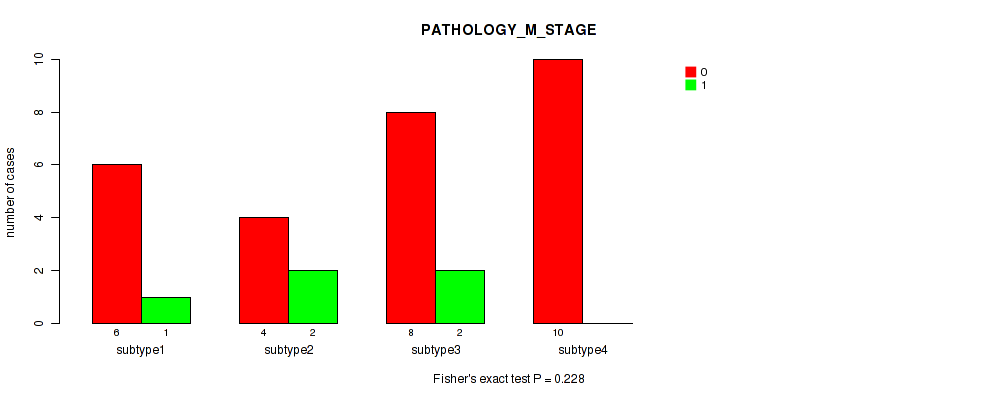 PATHOLOGY_M_STAGE

0
1

number of cases

0
2
4
6
8
10

6 1
subtype1

4 2
subtype2

8 2
subtype3

10
subtype4

Fisher's exact test P = 0.228